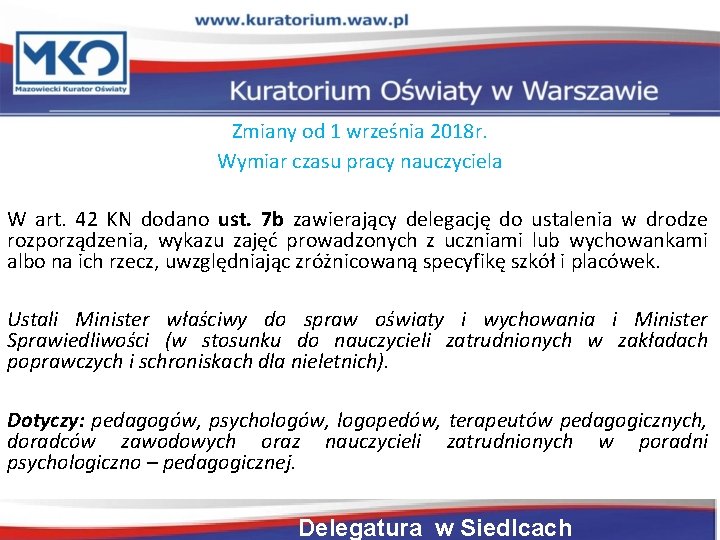 www.kuratorium.waw.pl

MKO
Mazowiecki Kurator Oświaty

Kuratorium Oświaty w Warszawie

Zmiany od 1 września 2018r.
Wymiar czasu pracy nauczyciela

W art. 42 KN dodano ust. 7b zawierający delegację do ustalenia w drodze rozporządzenia, wykazu zajęć prowadzonych z uczniami lub wychowankami albo na ich rzecz, uwzględniając zróżnicowaną specyfikę szkół i placówek.

Ustali Minister właściwy do spraw oświaty i wychowania i Minister Sprawiedliwości (w stosunku do nauczycieli zatrudnionych w zakładach poprawczych i schroniskach dla nieletnich).

Dotyczy: pedagogów, psychologów, logopedów, terapeutów pedagogicznych, doradców zawodowych oraz nauczycieli zatrudnionych w poradni psychologiczno – pedagogicznej.

Delegatura w Siedlcach